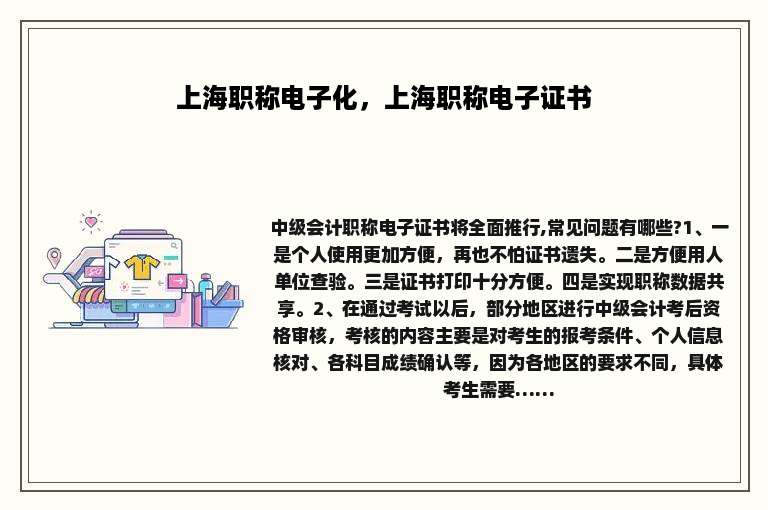 上海职称电子化，上海职称电子证书

中级会计职称电子证书将全面推行,常见问题有哪些?1、一是个人使用更加方便，再也不怕证书遗失。二是方便用人单位查验。三是证书打印十分方便。四是实现职称数据共享。2、在通过考试以后，部分地区进行中级会计考后资格审核，考核的内容主要是对考生的报考条件、个人信息核对、各科目成绩确认等，因为各地区的要求不同，具体考生需要......